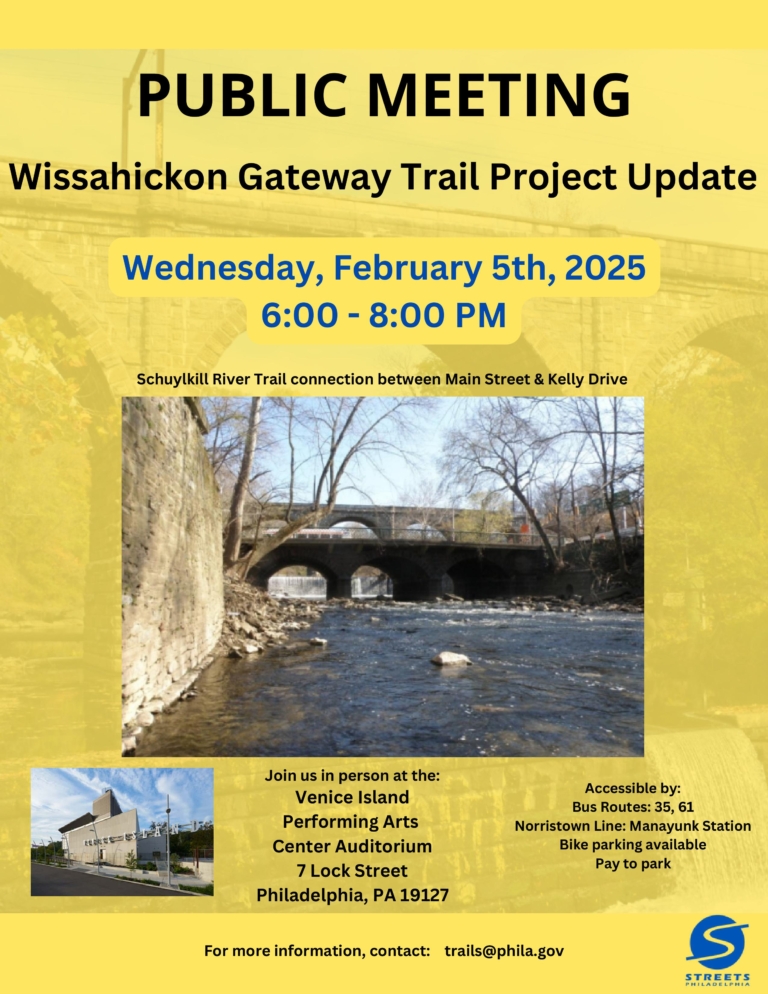 PUBLIC MEETING

Wissahickon Gateway Trail Project Update

Wednesday, February 5th, 2025
6:00 - 8:00 PM

Schuylkill River Trail connection between Main Street & Kelly Drive

Join us in person at the:
Venice Island Performing Arts Center Auditorium
7 Lock Street
Philadelphia, PA 19127

Accessible by:
Bus Routes: 35, 61
Norristown Line: Manayunk Station
Bike parking available
Pay to park

For more information, contact: trails@phila.gov

STREETS
PHILADELPHIA